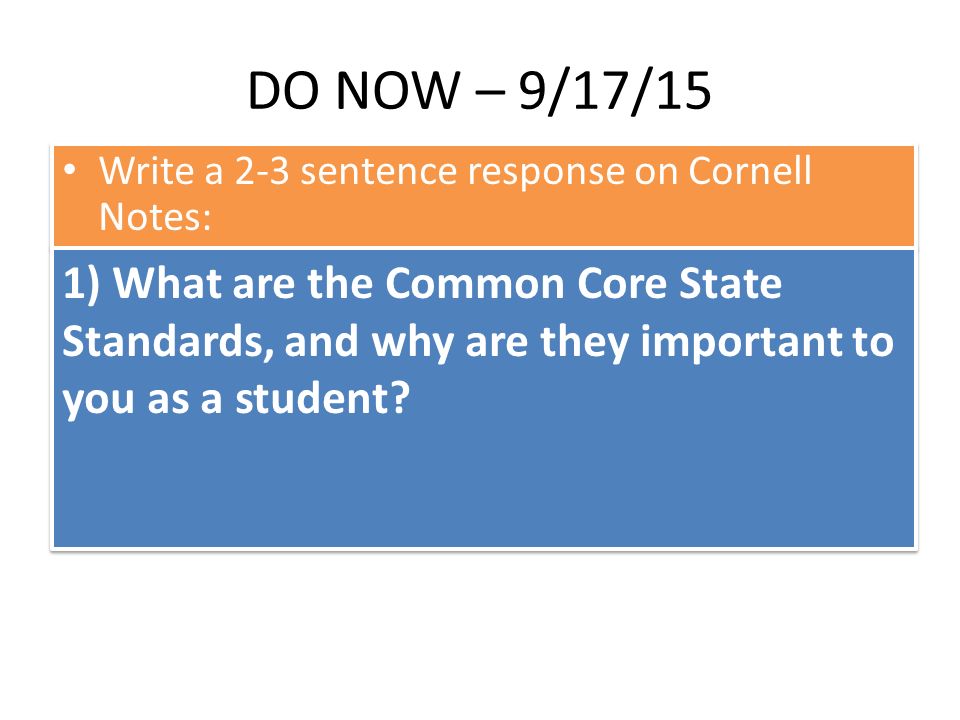 DO NOW – 9/17/15

• Write a 2-3 sentence response on Cornell Notes:

1) What are the Common Core State Standards, and why are they important to you as a student?